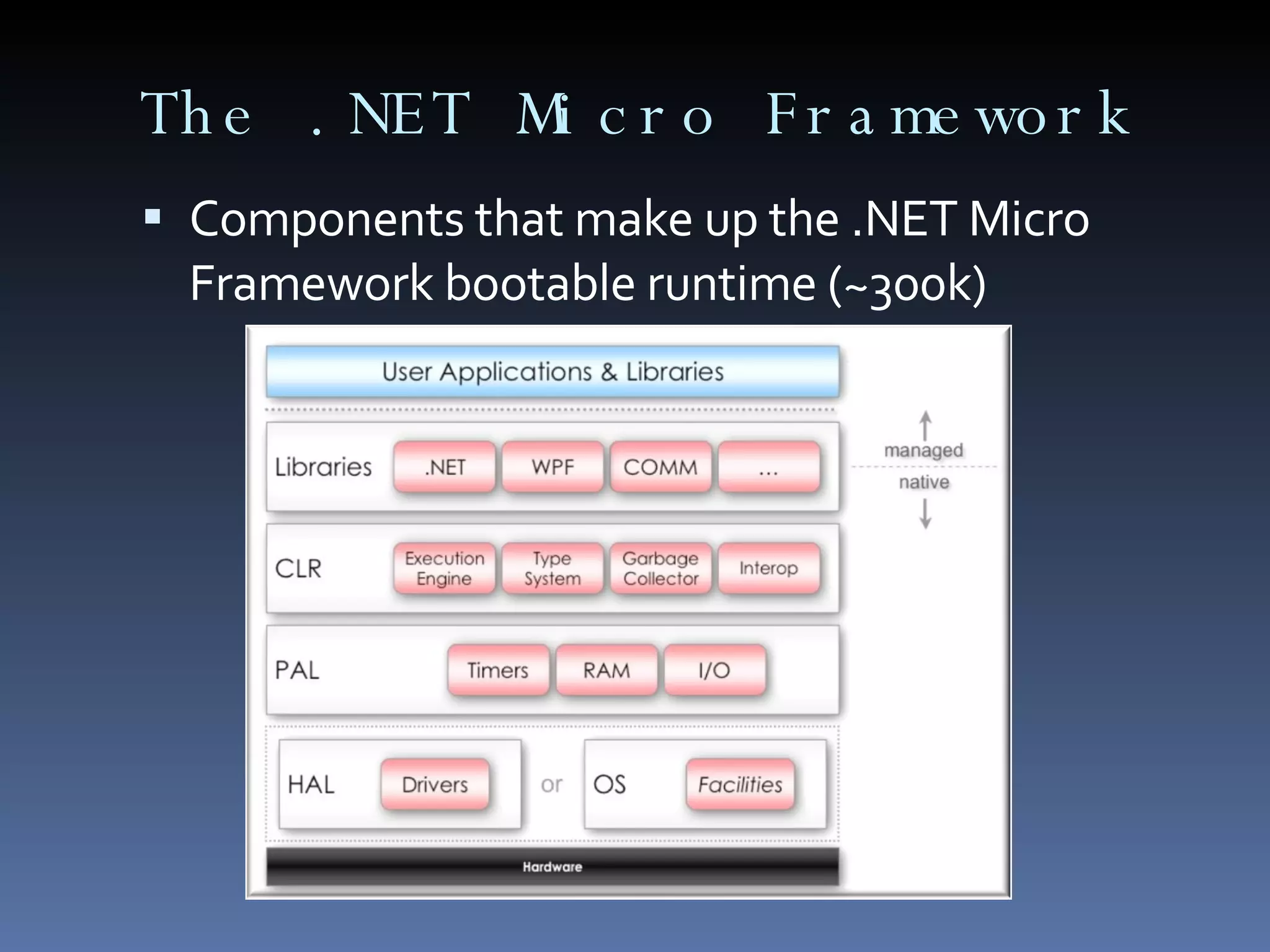 The .NET Micro Framework

▪ Components that make up the .NET Micro Framework bootable runtime (~300k)

User Applications & Libraries

Libraries .NET WPF COMM ...

managed
native

CLR Execution Engine Type System Garbage Collector Interop

PAL Timers RAM I/O

HAL Drivers or OS Facilities

Hardware